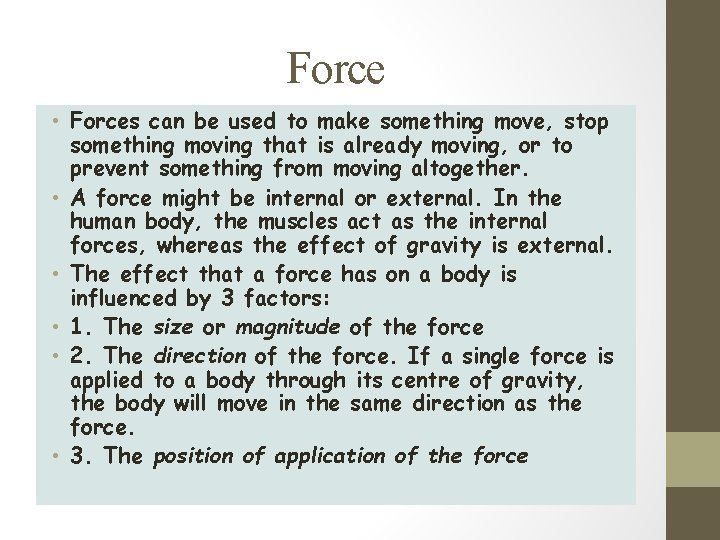 Force

• Forces can be used to make something move, stop something moving that is already moving, or to prevent something from moving altogether.
• A force might be internal or external. In the human body, the muscles act as the internal forces, whereas the effect of gravity is external.
• The effect that a force has on a body is influenced by 3 factors:
• 1. The size or magnitude of the force
• 2. The direction of the force. If a single force is applied to a body through its centre of gravity, the body will move in the same direction as the force.
• 3. The position of application of the force